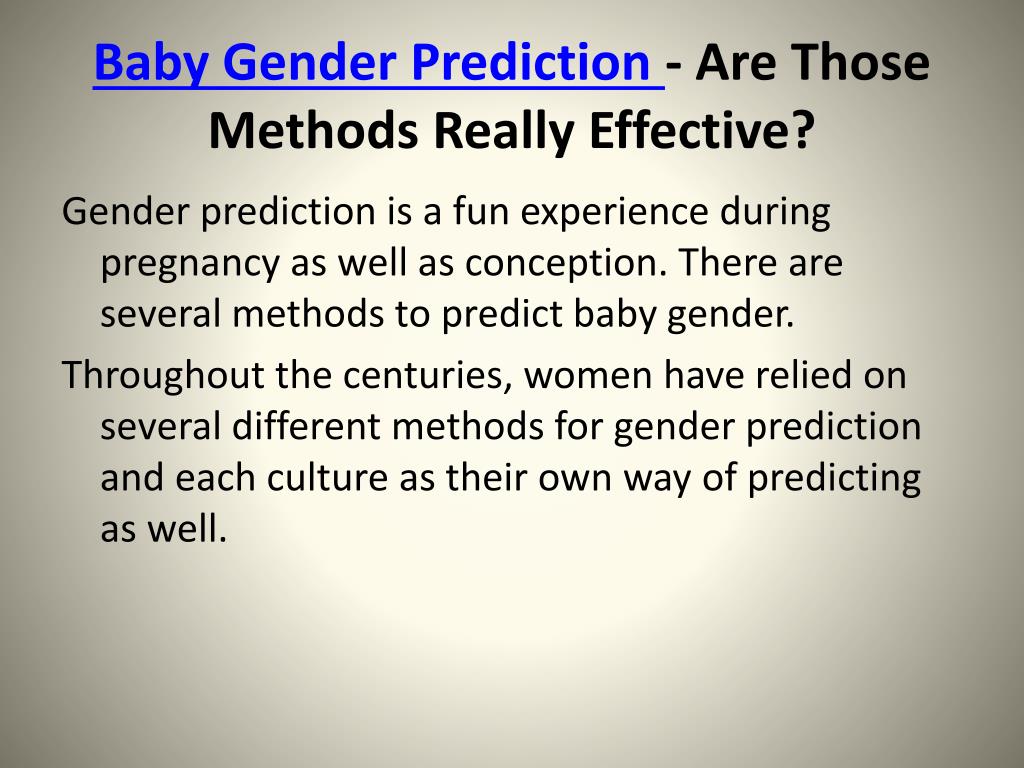 Baby Gender Prediction - Are Those Methods Really Effective?

Gender prediction is a fun experience during pregnancy as well as conception. There are several methods to predict baby gender.

Throughout the centuries, women have relied on several different methods for gender prediction and each culture as their own way of predicting as well.